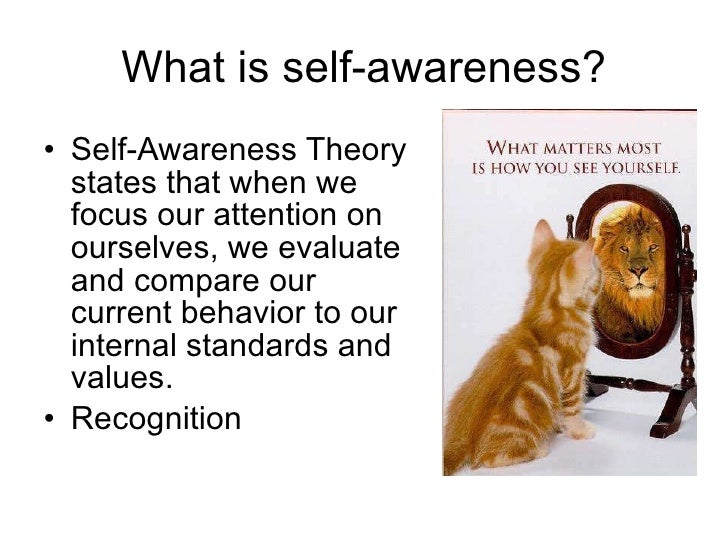 What is self-awareness?

• Self-Awareness Theory states that when we focus our attention on ourselves, we evaluate and compare our current behavior to our internal standards and values.
• Recognition

WHAT MATTERS MOST IS HOW YOU SEE YOURSELF.